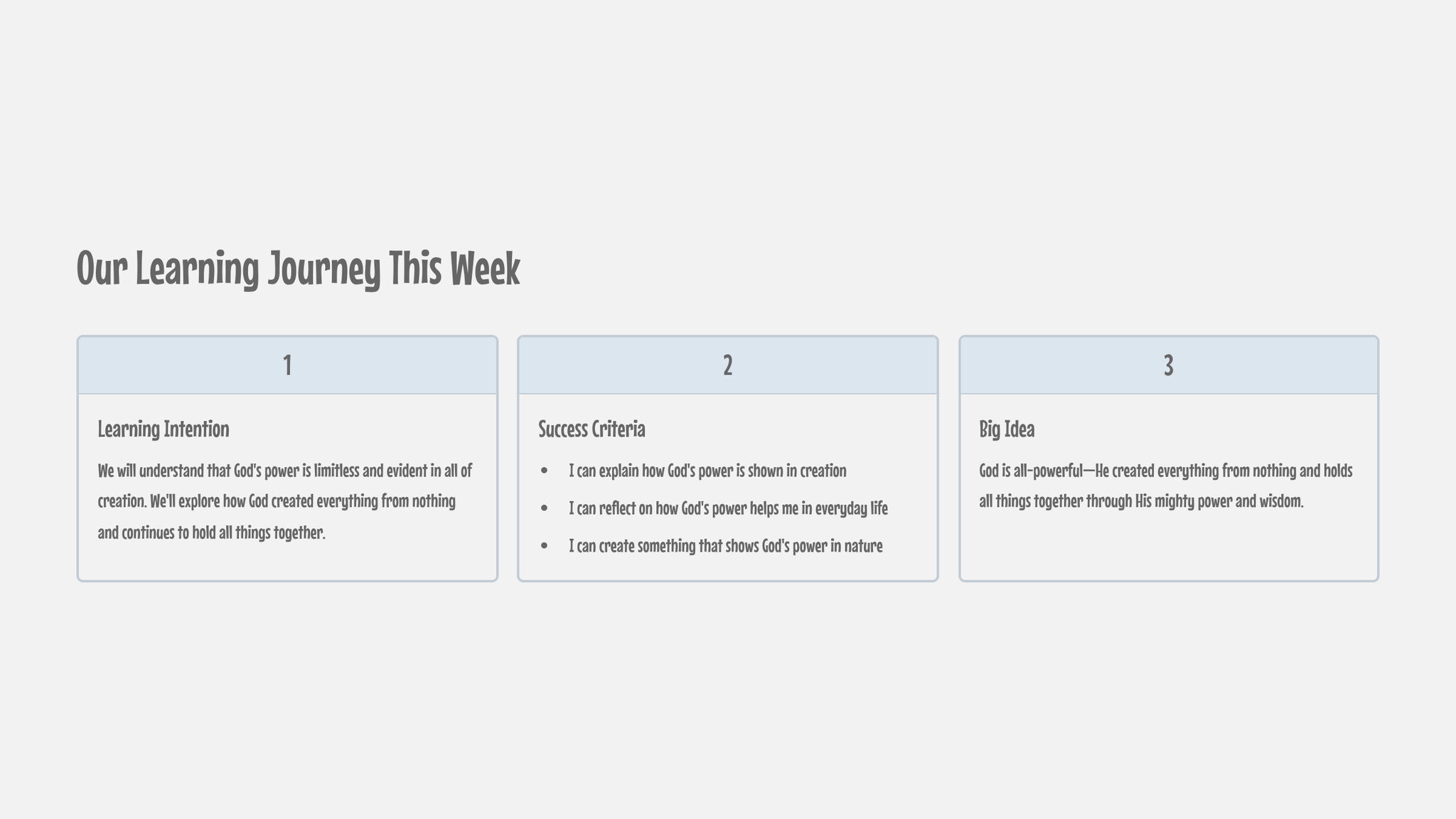 Our Learning Journey This Week

1

Learning Intention

We will understand that God's power is limitless and evident in all of creation. We'll explore how God created everything from nothing and continues to hold all things together.

2

Success Criteria

- I can explain how God's power is shown in creation
- I can reflect on how God's power helps me in everyday life
- I can create something that shows God's power in nature

3

Big Idea

God is all-powerful—He created everything from nothing and holds all things together through His mighty power and wisdom.